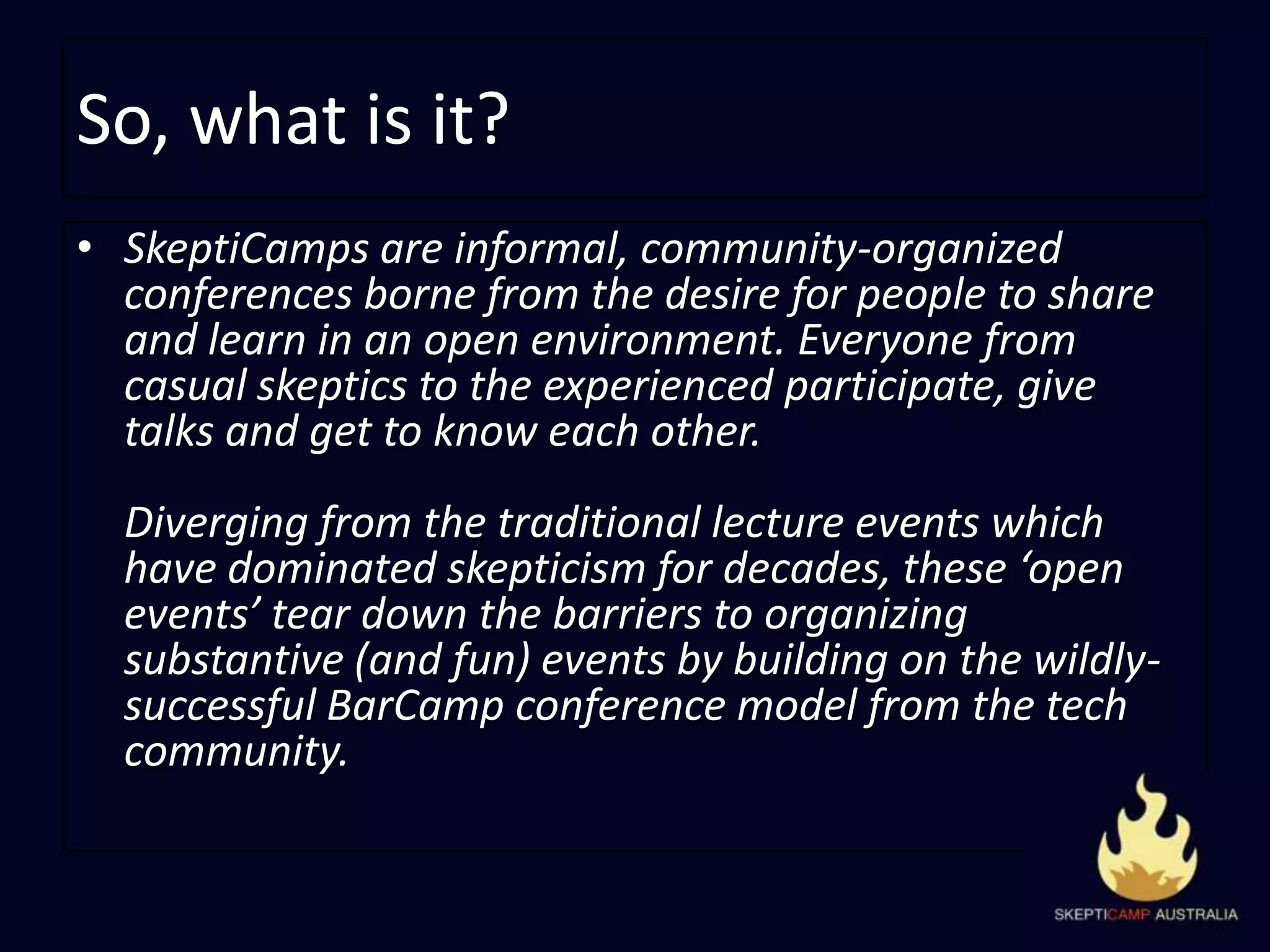 So, what is it?

• SkeptiCamps are informal, community-organized conferences borne from the desire for people to share and learn in an open environment. Everyone from casual skeptics to the experienced participate, give talks and get to know each other.

Diverging from the traditional lecture events which have dominated skepticism for decades, these ‘open events’ tear down the barriers to organizing substantive (and fun) events by building on the wildly-successful BarCamp conference model from the tech community.

SKEPTICAMP AUSTRALIA